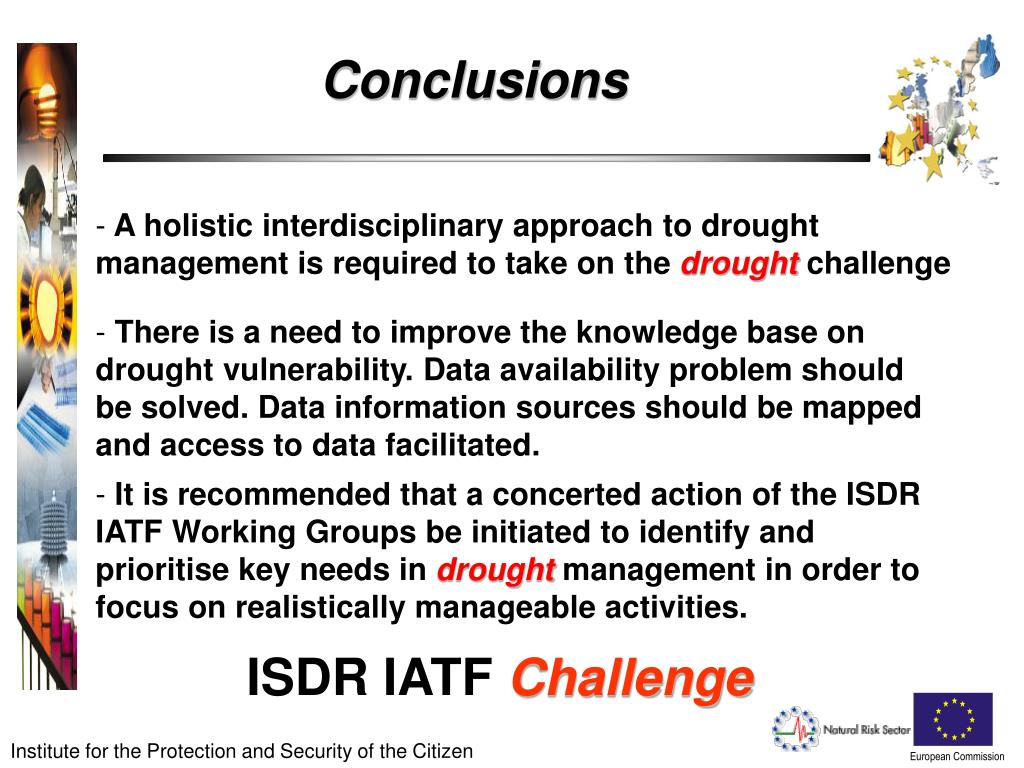 Conclusions

- A holistic interdisciplinary approach to drought management is required to take on the drought challenge

- There is a need to improve the knowledge base on drought vulnerability. Data availability problem should be solved. Data information sources should be mapped and access to data facilitated.

- It is recommended that a concerted action of the ISDR IATF Working Groups be initiated to identify and prioritise key needs in drought management in order to focus on realistically manageable activities.

ISDR IATF Challenge

Natural Risk Sector

Institute for the Protection and Security of the Citizen

European Commission